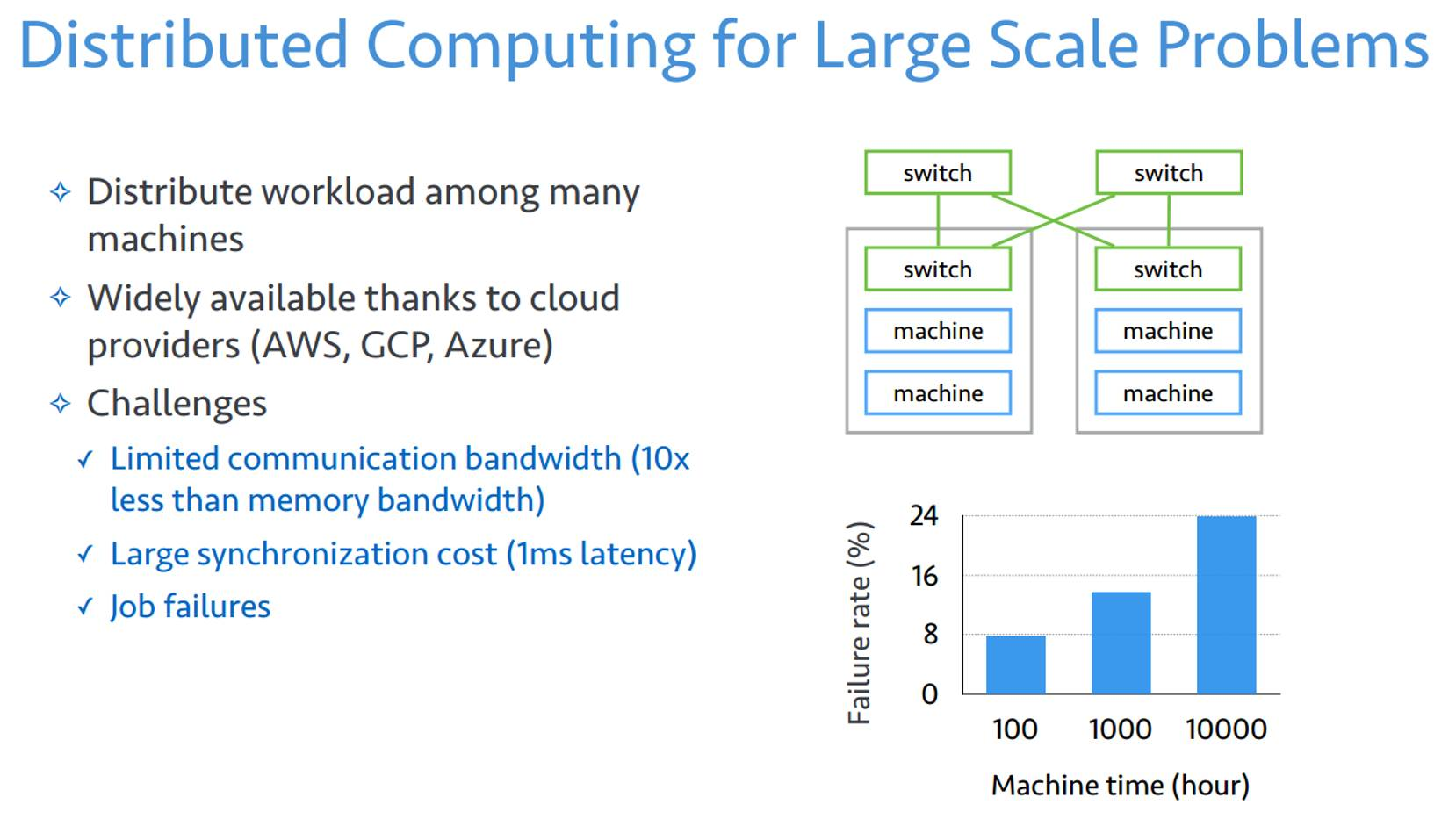 Distributed Computing for Large Scale Problems

✧ Distribute workload among many machines

✧ Widely available thanks to cloud providers (AWS, GCP, Azure)

✧ Challenges

✓ Limited communication bandwidth (10x less than memory bandwidth)

✓ Large synchronization cost (1ms latency)

✓ Job failures

switch
switch
switch
machine
machine
switch
machine
machine

Failure rate (%)
24
16
8
0
100
1000
10000
Machine time (hour)